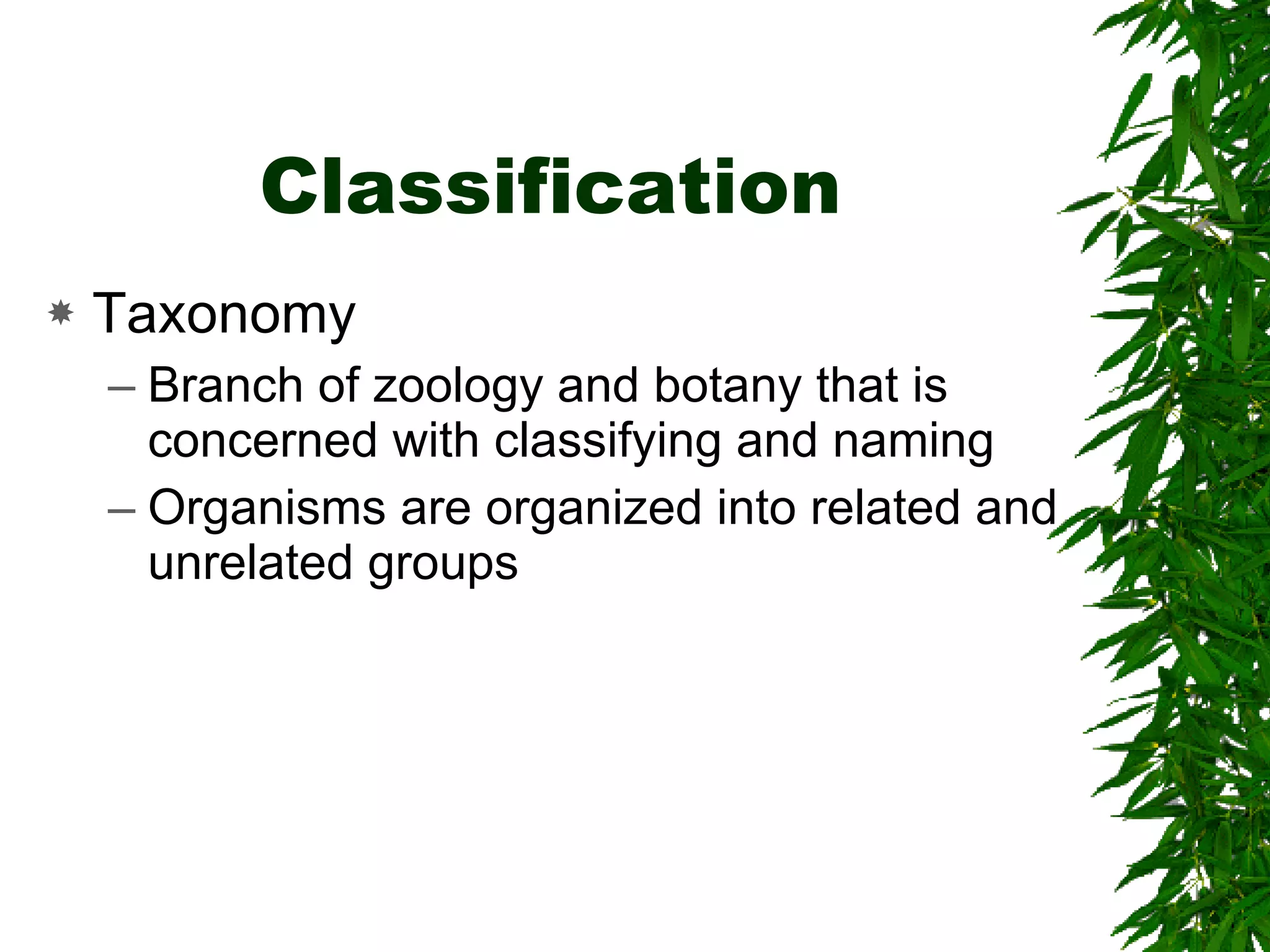 Classification

Taxonomy

– Branch of zoology and botany that is concerned with classifying and naming

– Organisms are organized into related and unrelated groups